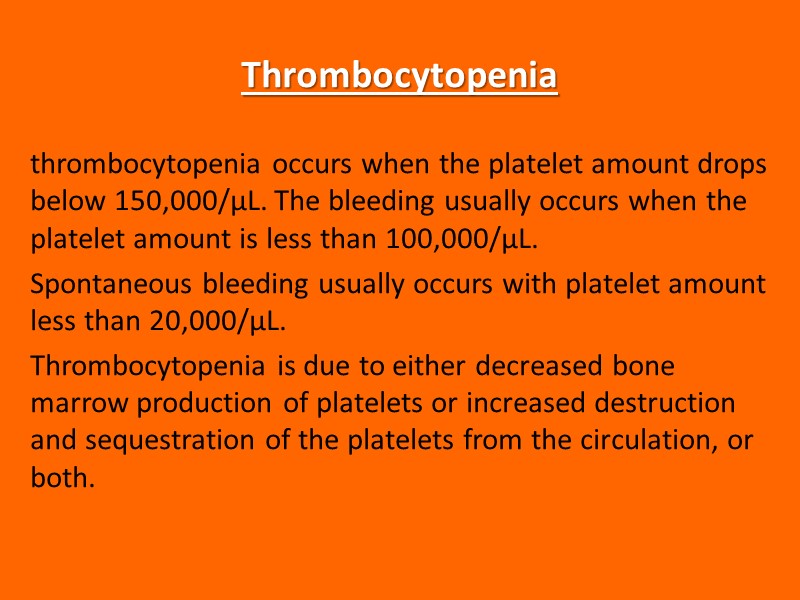 Thrombocytopenia

thrombocytopenia occurs when the platelet amount drops below 150,000/µL. The bleeding usually occurs when the platelet amount is less than 100,000/µL.

Spontaneous bleeding usually occurs with platelet amount less than 20,000/µL.

Thrombocytopenia is due to either decreased bone marrow production of platelets or increased destruction and sequestration of the platelets from the circulation, or both.